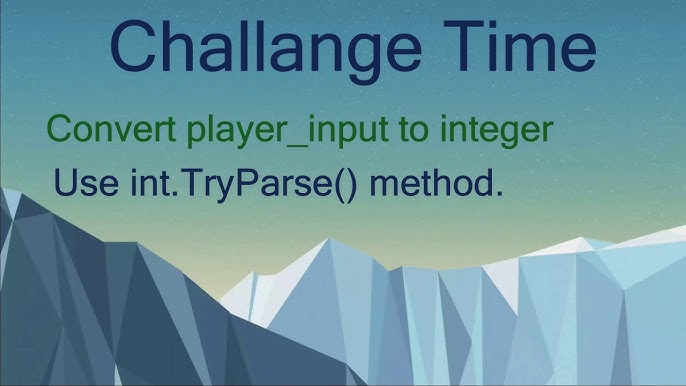 Challange Time

Convert player_input to integer

Use int.TryParse() method.